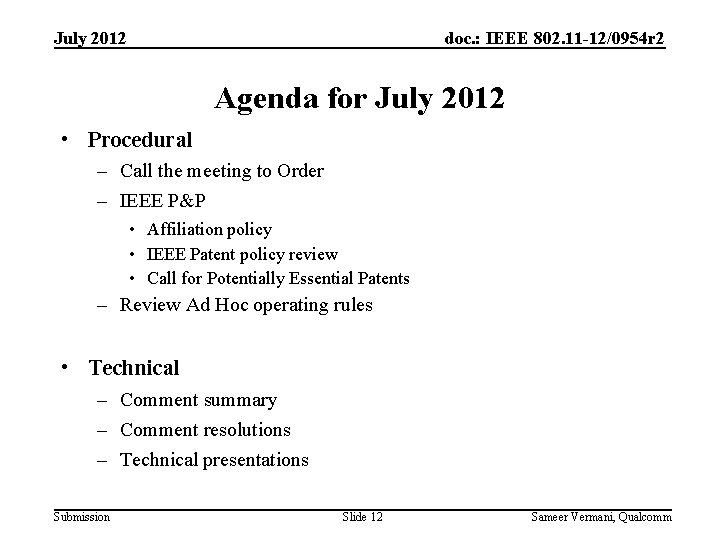 July 2012

doc.: IEEE 802.11-12/0954r2

Agenda for July 2012

• Procedural
– Call the meeting to Order
– IEEE P&P
• Affiliation policy
• IEEE Patent policy review
• Call for Potentially Essential Patents
– Review Ad Hoc operating rules

• Technical
– Comment summary
– Comment resolutions
– Technical presentations

Submission

Slide 12

Sameer Vermani, Qualcomm